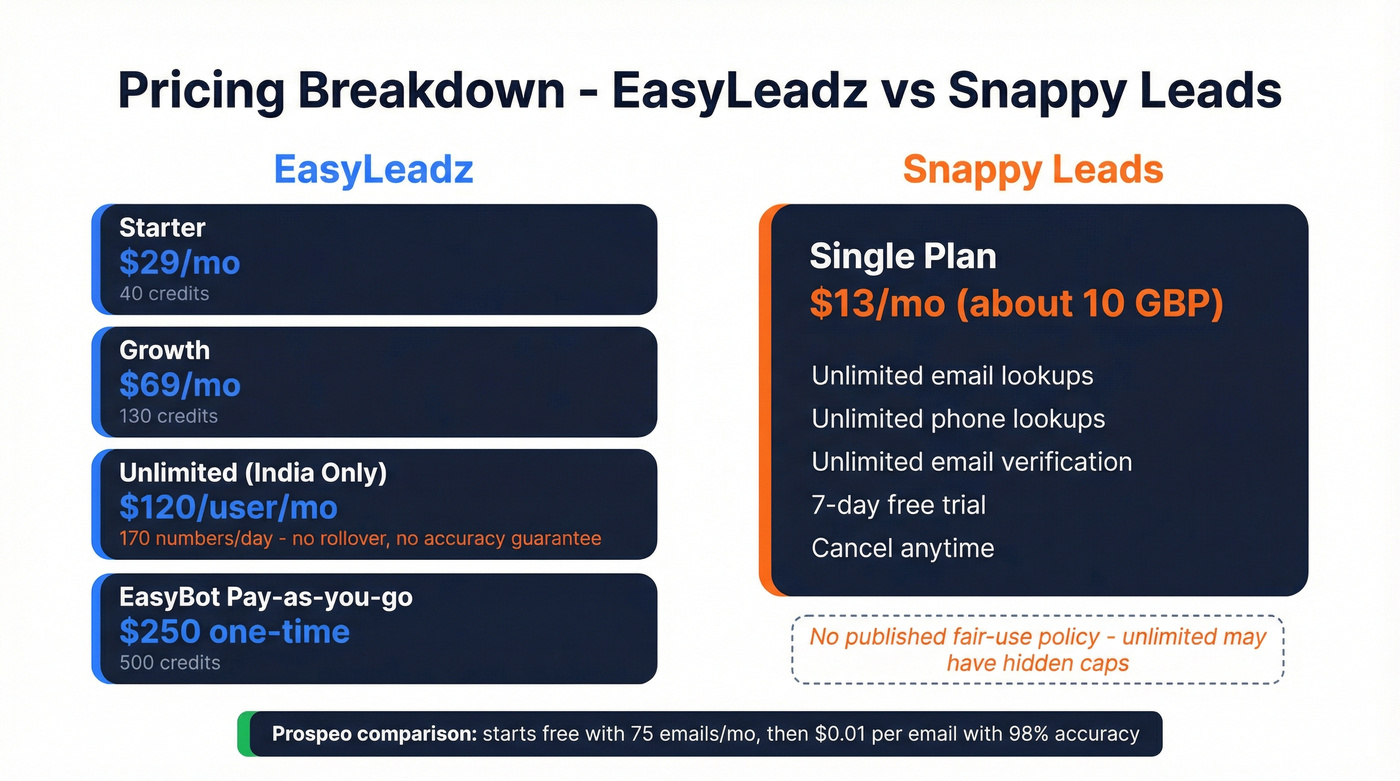 Pricing Breakdown - EasyLeadz vs Snappy Leads

EasyLeadz

Starter
\$29/mo
40 credits

Growth
\$69/mo
130 credits

Unlimited (India Only)
\$120/user/mo
170 numbers/day - no rollover, no accuracy guarantee

EasyBot Pay-as-you-go
\$250 one-time
500 credits

Snappy Leads

Single Plan
\$13/mo (about 10 GBP)

Unlimited email lookups
Unlimited phone lookups
Unlimited email verification
7-day free trial
Cancel anytime

No published fair-use policy - unlimited may have hidden caps

Prospeo comparison: starts free with 75 emails/mo, then \$0.01 per email with 98% accuracy